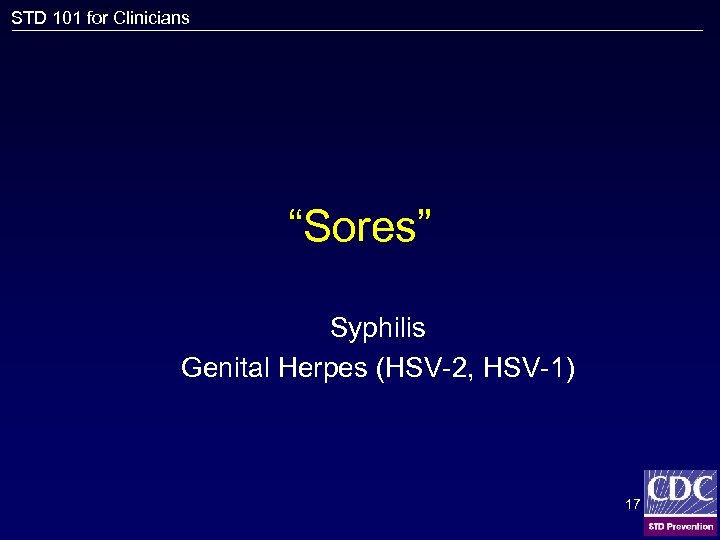 STD 101 for Clinicians

“Sores”

Syphilis
Genital Herpes (HSV-2, HSV-1)

17

CDC
STD Prevention